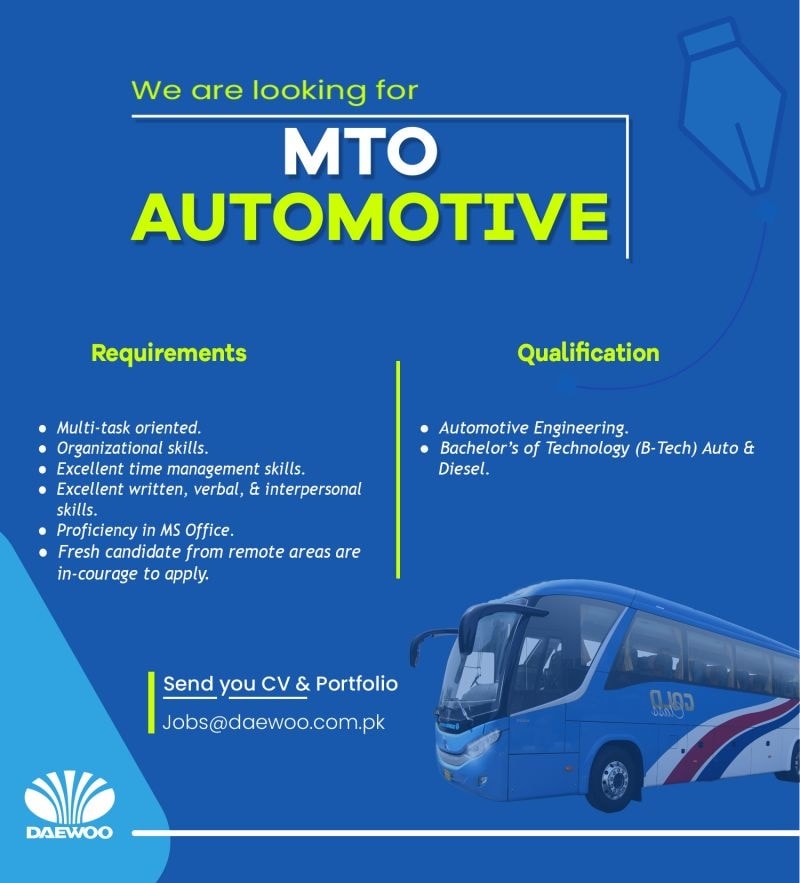 We are looking for

MTO
AUTOMOTIVE

Requirements

- Multi-task oriented.
- Organizational skills.
- Excellent time management skills.
- Excellent written, verbal, & interpersonal skills.
- Proficiency in MS Office.
- Fresh candidate from remote areas are in-courage to apply.

Qualification

- Automotive Engineering.
- Bachelor's of Technology (B-Tech) Auto & Diesel.

Send you CV & Portfolio
Jobs@daewoo.com.pk

GOLD

DAEWOO